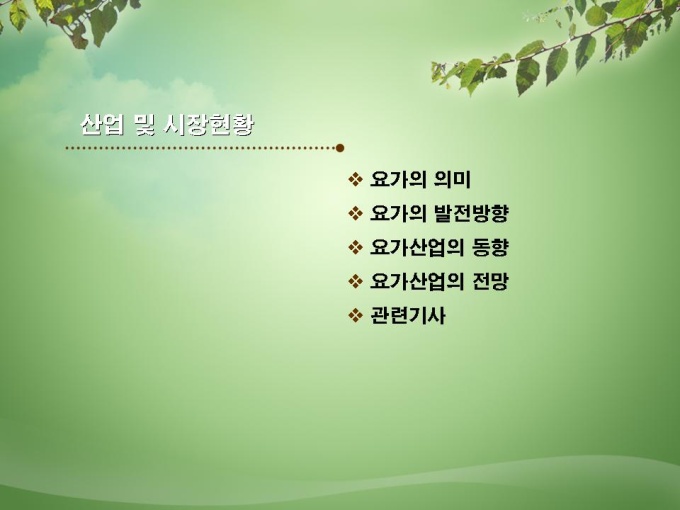 산업 및 시장현황

❖ 요가의 의미
❖ 요가의 발전방향
❖ 요가산업의 동향
❖ 요가산업의 전망
❖ 관련기사